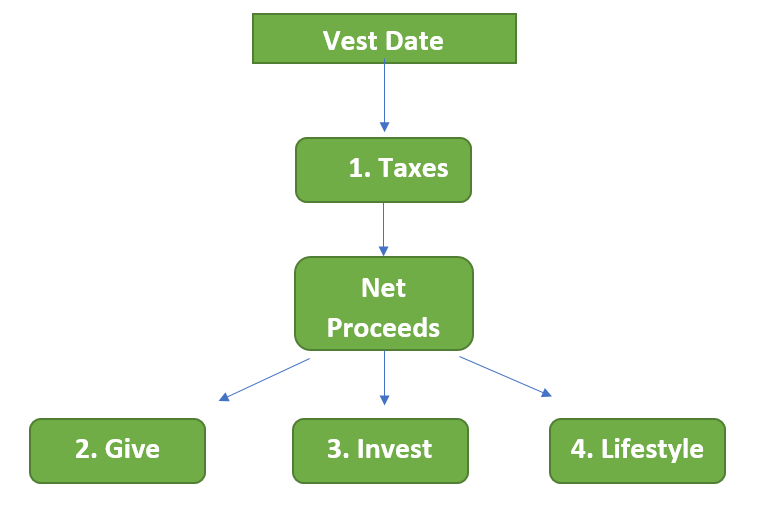 Vest Date

1. Taxes

Net Proceeds

2. Give

3. Invest

4. Lifestyle